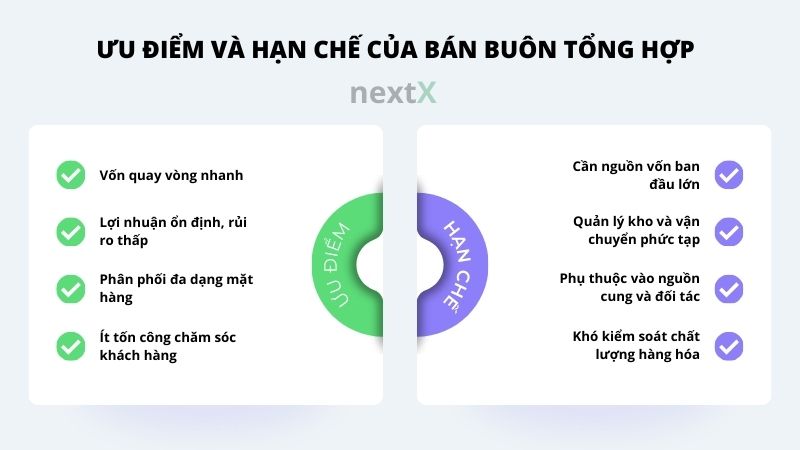 ƯU ĐIỂM VÀ HẠN CHẾ CỦA BÁN BUÔN TỔNG HỢP

nextX

Vốn quay vòng nhanh

Lợi nhuận ổn định, rủi ro thấp

Phân phối đa dạng mặt hàng

Ít tốn công chăm sóc khách hàng

ƯU ĐIỂM

HẠN CHẾ

Cần nguồn vốn ban đầu lớn

Quản lý kho và vận chuyển phức tạp

Phụ thuộc vào nguồn cung và đối tác

Khó kiểm soát chất lượng hàng hóa